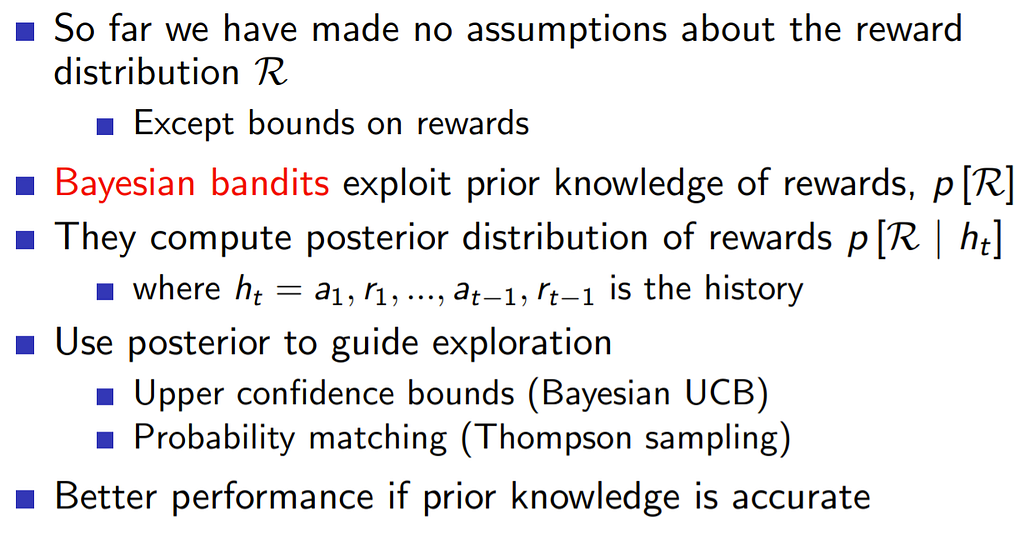 So far we have made no assumptions about the reward distribution $\mathcal{R}$

Except bounds on rewards

Bayesian bandits exploit prior knowledge of rewards, $p[\mathcal{R}]$

They compute posterior distribution of rewards $p[\mathcal{R} \mid h_t]$

where $h_t = a_1, r_1, ..., a_{t-1}, r_{t-1}$ is the history

Use posterior to guide exploration

Upper confidence bounds (Bayesian UCB)

Probability matching (Thompson sampling)

Better performance if prior knowledge is accurate